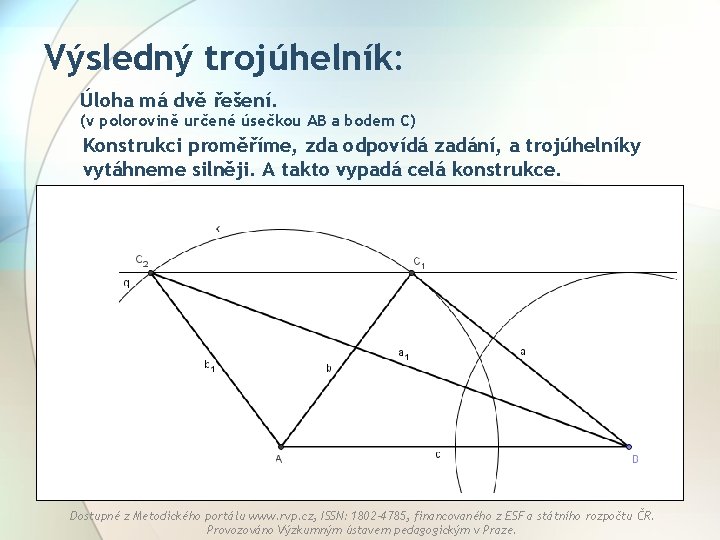 Výsledný trojúhelník:

Úloha má dvě řešení.
(v polorovině určené úsečkou AB a bodem C)

Konstrukci proměříme, zda odpovídá zadání, a trojúhelníky vytáhneme silněji. A takto vypadá celá konstrukce.

k
$C_2$
$C_1$
q
$b_1$
b
$a_1$
a
A
c
D

Dostupné z Metodického portálu www.rvp.cz, ISSN: 1802-4785, financovaného z ESF a státního rozpočtu ČR. Provozováno Výzkumným ústavem pedagogickým v Praze.